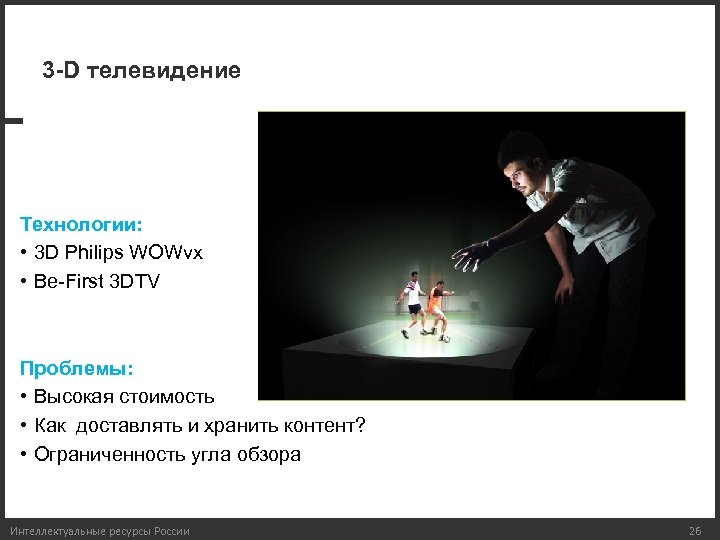 3-D телевидение

Технологии:
• 3D Philips WOWvx
• Be-First 3DTV

Проблемы:
• Высокая стоимость
• Как доставлять и хранить контент?
• Ограниченность угла обзора

Интеллектуальные ресурсы России

26